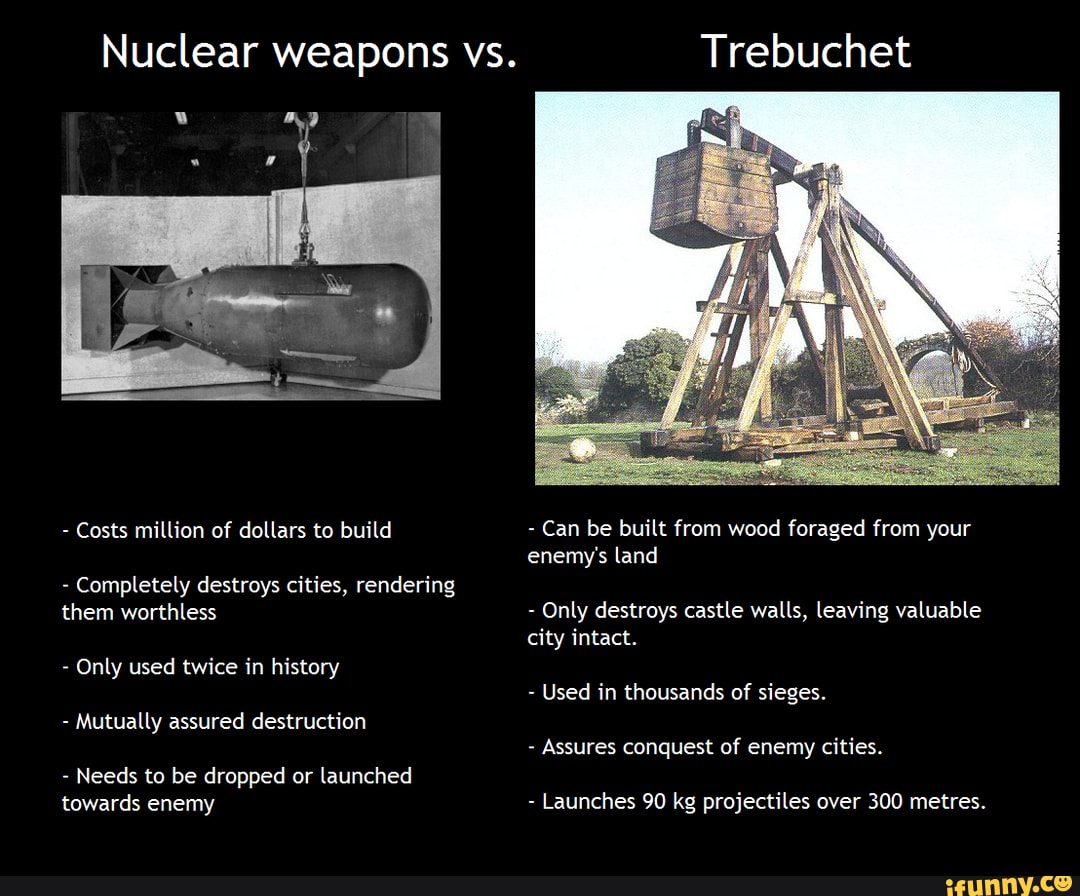 Nuclear weapons vs.

- Costs million of dollars to build

- Completely destroys cities, rendering them worthless

- Only used twice in history

- Mutually assured destruction

- Needs to be dropped or launched towards enemy

Trebuchet

- Can be built from wood foraged from your enemy's land

- Only destroys castle walls, leaving valuable city intact.

- Used in thousands of sieges.

- Assures conquest of enemy cities.

- Launches 90 kg projectiles over 300 metres.

ifunny.co